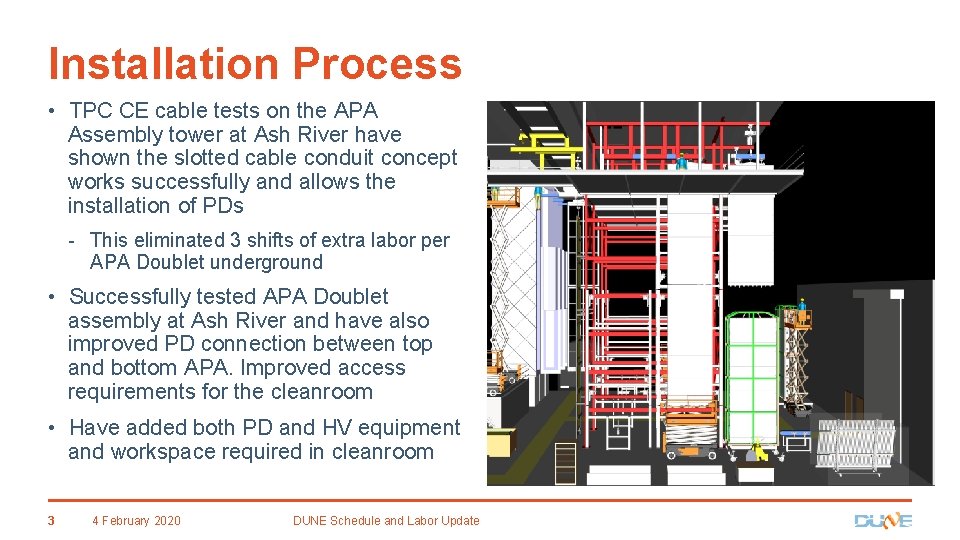 Installation Process

• TPC CE cable tests on the APA Assembly tower at Ash River have shown the slotted cable conduit concept works successfully and allows the installation of PDs

- This eliminated 3 shifts of extra labor per APA Doublet underground

• Successfully tested APA Doublet assembly at Ash River and have also improved PD connection between top and bottom APA. Improved access requirements for the cleanroom

• Have added both PD and HV equipment and workspace required in cleanroom

3 4 February 2020 DUNE Schedule and Labor Update

DUNE